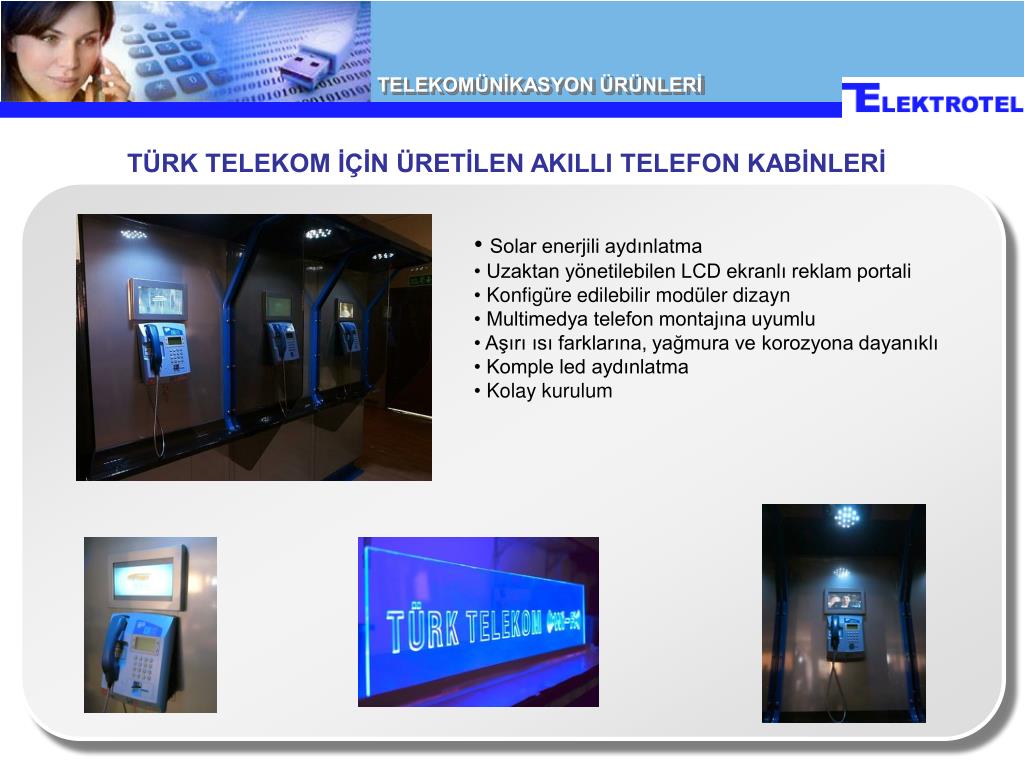 TELEKOMÜNİKASYON ÜRÜNLERİ

ELEKTROTEL

TÜRK TELEKOM İÇİN ÜRETİLEN AKILLI TELEFON KABİNLERİ

• Solar enerjili aydınlatma
• Uzaktan yönetilebilen LCD ekranlı reklam portali
• Konfigüre edilebilir modüler dizayn
• Multimedya telefon montajına uyumlu
• Aşırı ısı farklarına, yağmura ve korozyona dayanıklı
• Komple led aydınlatma
• Kolay kurulum

TÜRK TELEKOM